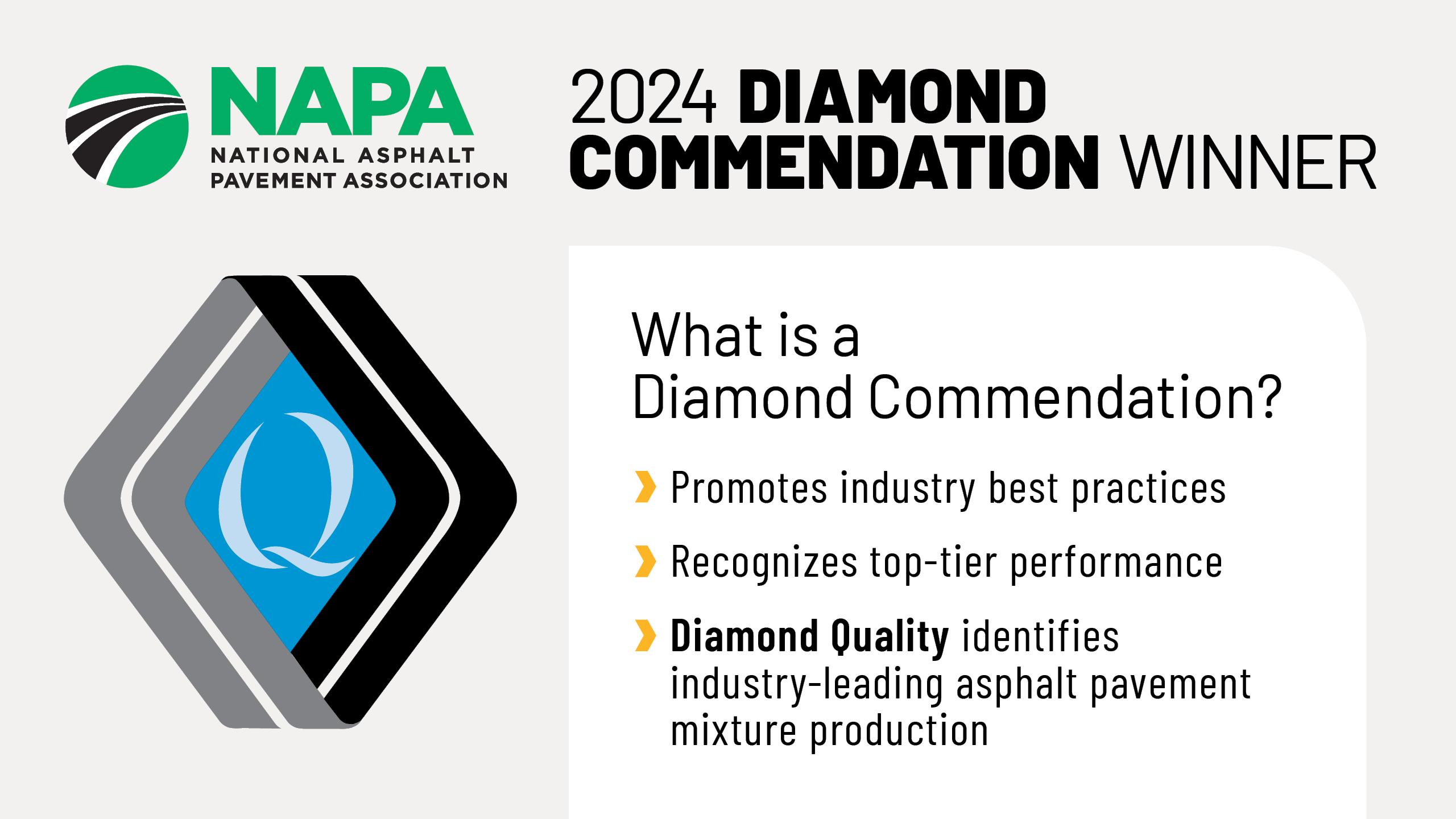 NAPA
NATIONAL ASPHALT PAVEMENT ASSOCIATION

2024 DIAMOND COMMENDATION WINNER

Q

What is a Diamond Commendation?

Promotes industry best practices

Recognizes top-tier performance

Diamond Quality identifies industry-leading asphalt pavement mixture production